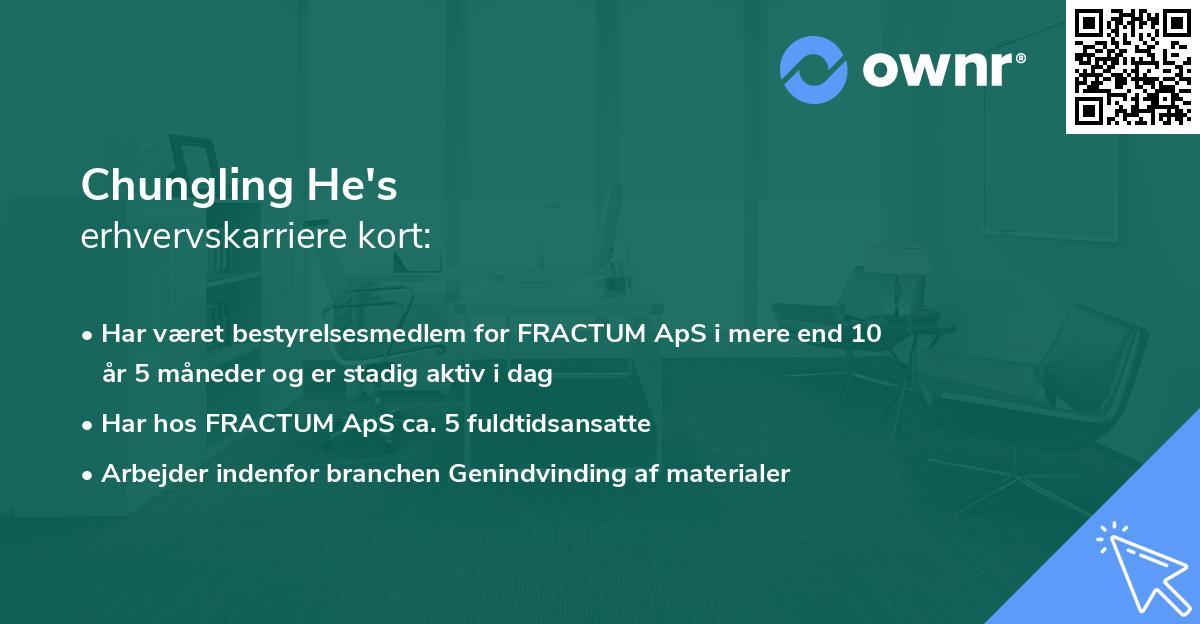 ownr®

Chungling He's
erhvervskarriere kort:

• Har været bestyrelsesmedlem for FRACTUM ApS i mere end 10 år 5 måneder og er stadig aktiv i dag
• Har hos FRACTUM ApS ca. 5 fuldtidsansatte
• Arbejder indenfor branchen Genindvinding af materialer